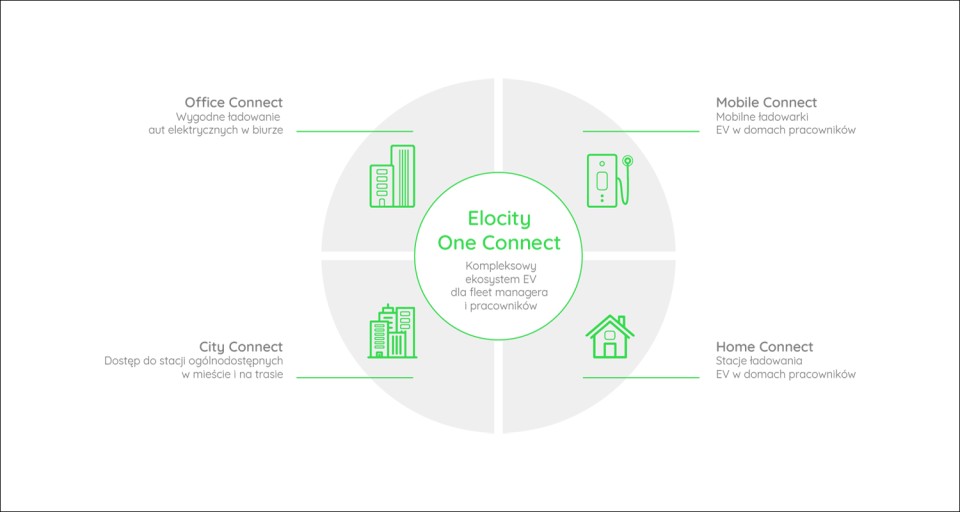 Office Connect
Wygodne ładowanie aut elektrycznych w biurze

Mobile Connect
Mobilne ładowarki EV w domach pracowników

Elocity One Connect
Kompleksowy ekosystem EV dla fleet managera i pracowników

City Connect
Dostęp do stacji ogólnodostępnych w mieście i na trasie

Home Connect
Stacje ładowania EV w domach pracowników